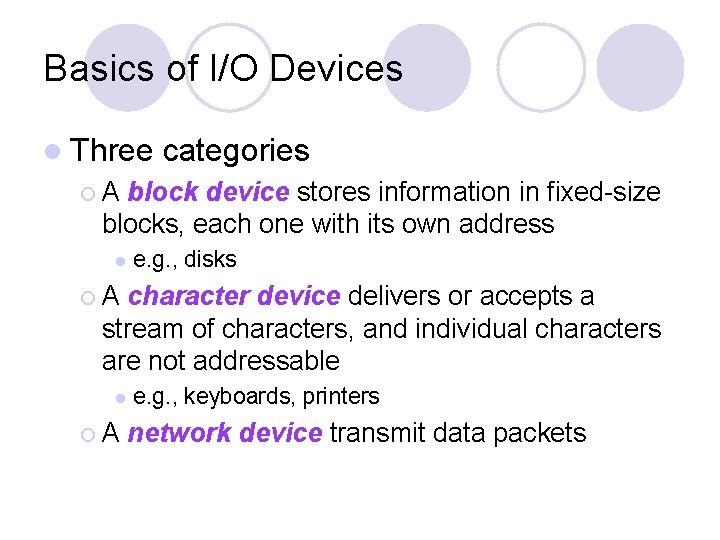 Basics of I/O Devices

Three categories

A block device stores information in fixed-size blocks, each one with its own address

e.g., disks

A character device delivers or accepts a stream of characters, and individual characters are not addressable

e.g., keyboards, printers

A network device transmit data packets